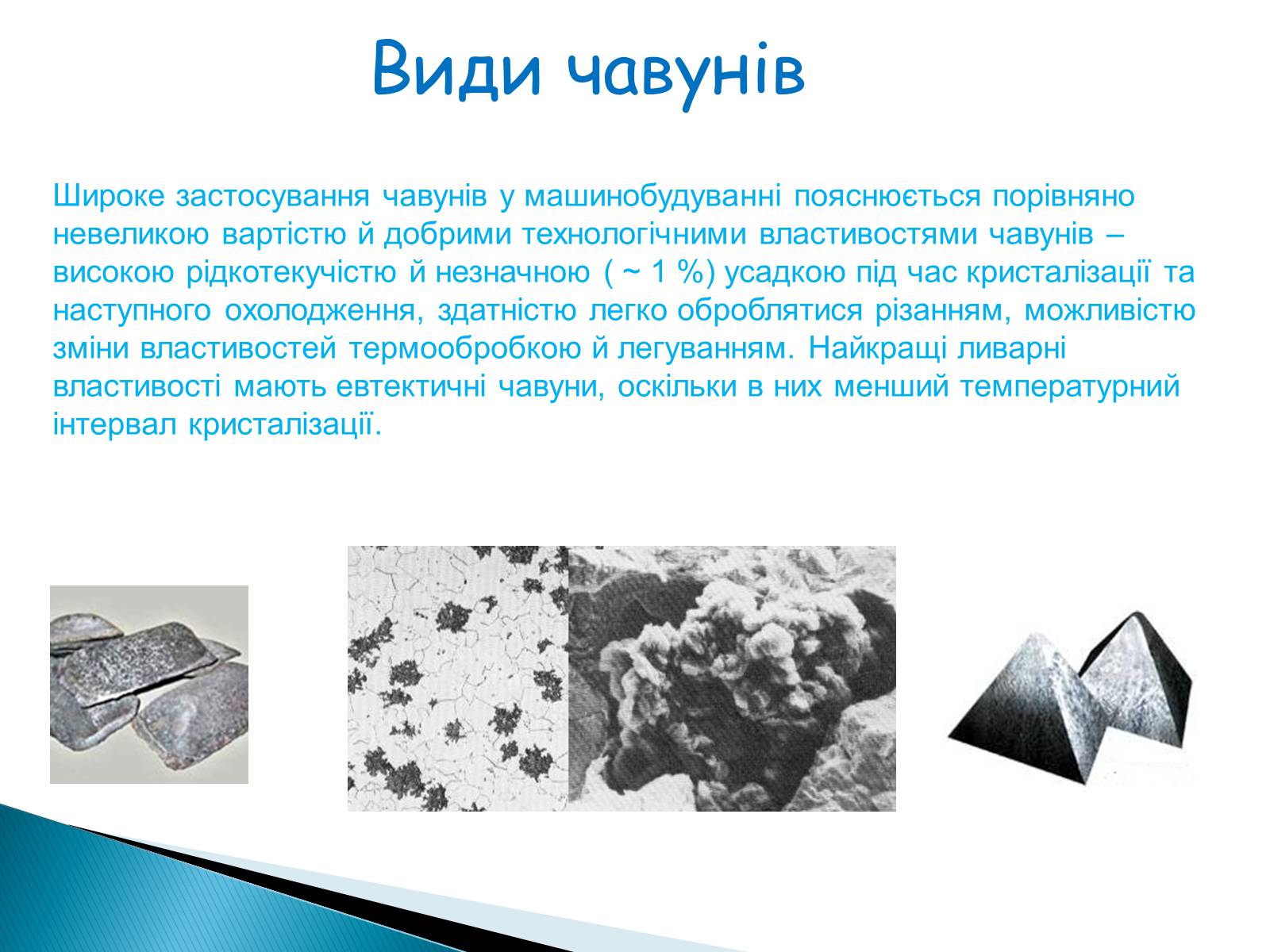 Види чавунів

Широке застосування чавунів у машинобудуванні пояснюється порівняно невеликою вартістю й добрими технологічними властивостями чавунів – високою рідкотекучістю й незначною ( ~ 1 %) усадкою під час кристалізації та наступного охолодження, здатністю легко оброблятися різанням, можливістю зміни властивостей термообробкою й легуванням. Найкращі ливарні властивості мають евтектичні чавуни, оскільки в них менший температурний інтервал кристалізації.